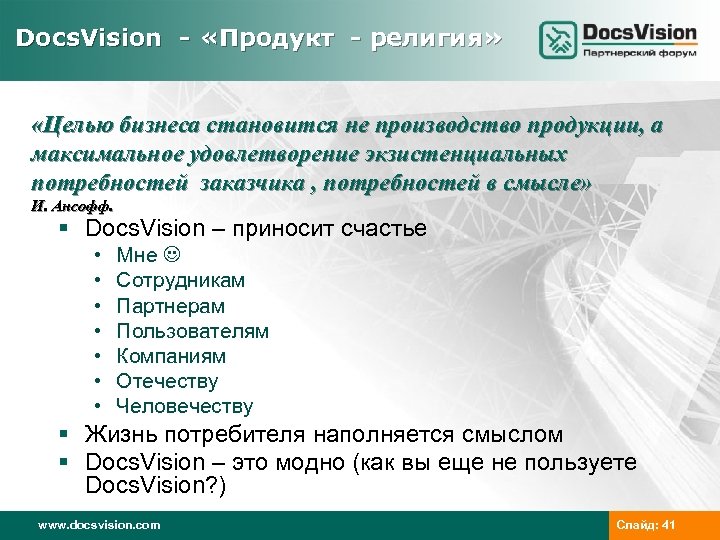 DocsVision - «Продукт - религия»

DocsVision
Партнерский форум

«Целью бизнеса становится не производство продукции, а максимальное удовлетворение экзистенциальных потребностей заказчика , потребностей в смысле»
И. Ансофф.

▪ DocsVision – приносит счастье
• Мне ☺
• Сотрудникам
• Партнерам
• Пользователям
• Компаниям
• Отечеству
• Человечеству
▪ Жизнь потребителя наполняется смыслом
▪ DocsVision – это модно (как вы еще не пользуете DocsVision?)

www.docsvision.com

Слайд: 41